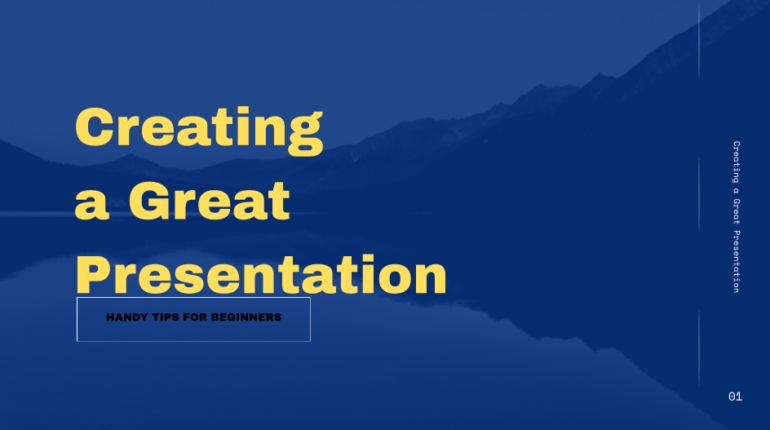 Creating a Great Presentation

HANDY TIPS FOR BEGINNERS

Creating a Great Presentation

01